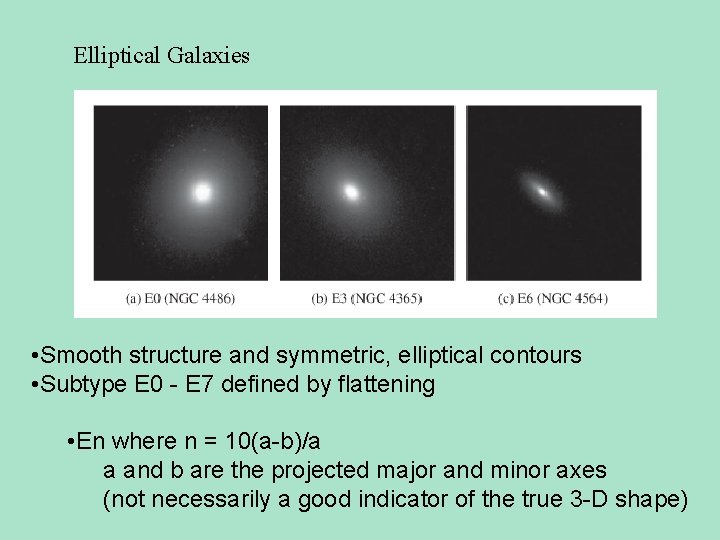 Elliptical Galaxies

(a) E0 (NGC 4486)

(b) E3 (NGC 4365)

(c) E6 (NGC 4564)

•Smooth structure and symmetric, elliptical contours
•Subtype E0 - E7 defined by flattening

•En where n = 10(a-b)/a
a and b are the projected major and minor axes
(not necessarily a good indicator of the true 3-D shape)